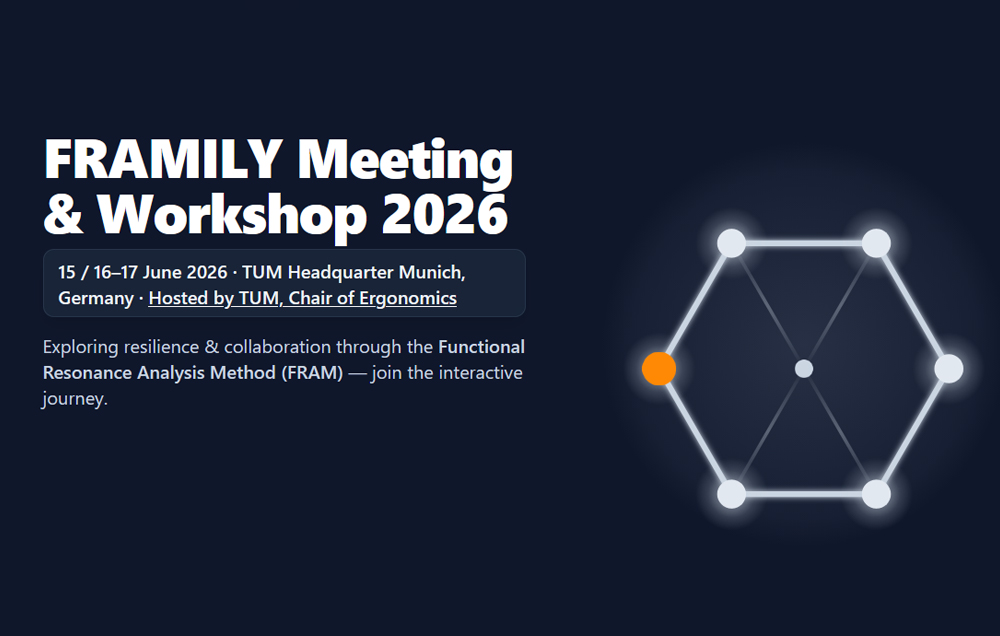 FRAMILY Meeting & Workshop 2026

15 / 16–17 June 2026 · TUM Headquarter Munich, Germany · Hosted by TUM, Chair of Ergonomics

Exploring resilience & collaboration through the Functional Resonance Analysis Method (FRAM) — join the interactive journey.